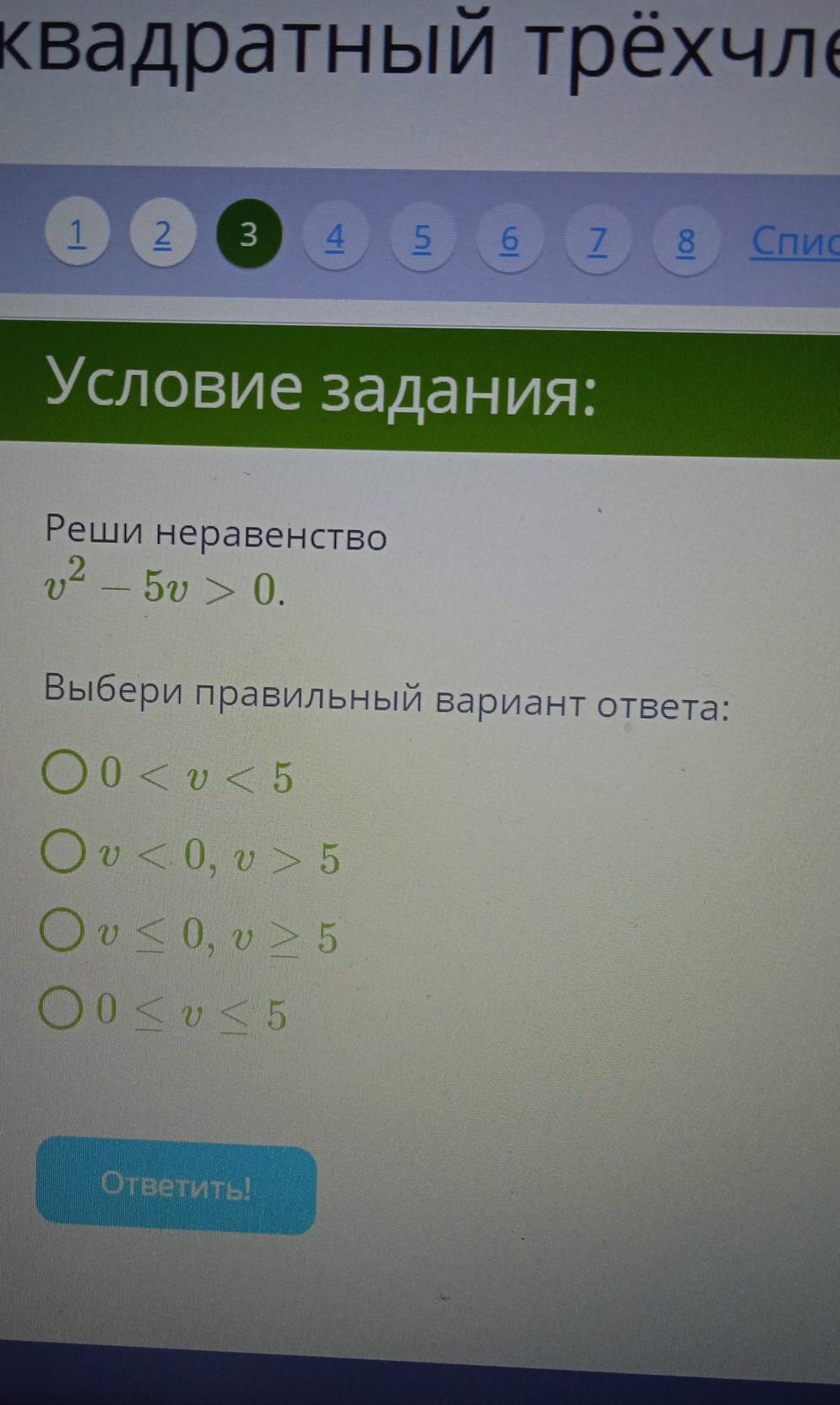 квадратный трёхчле

1 2 3 4 5 6 7 8 Спис

Условие задания:

Реши неравенство
$v^2 - 5v > 0$.

Выбери правильный вариант ответа:

$0 < v < 5$

$v < 0, v > 5$

$v \leq 0, v \geq 5$

$0 \leq v \leq 5$

Ответить!